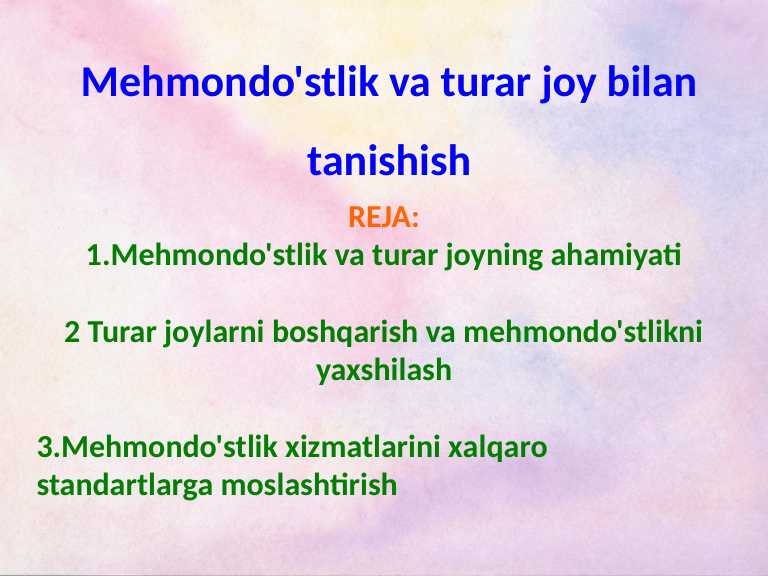 Mehmondo'stlik va turar joy bilan tanishish

REJA:
1.Mehmondo'stlik va turar joyning ahamiyati

2 Turar joylarni boshqarish va mehmondo'stlikni yaxshilash

3.Mehmondo'stlik xizmatlarini xalqaro standartlarga moslashtirish